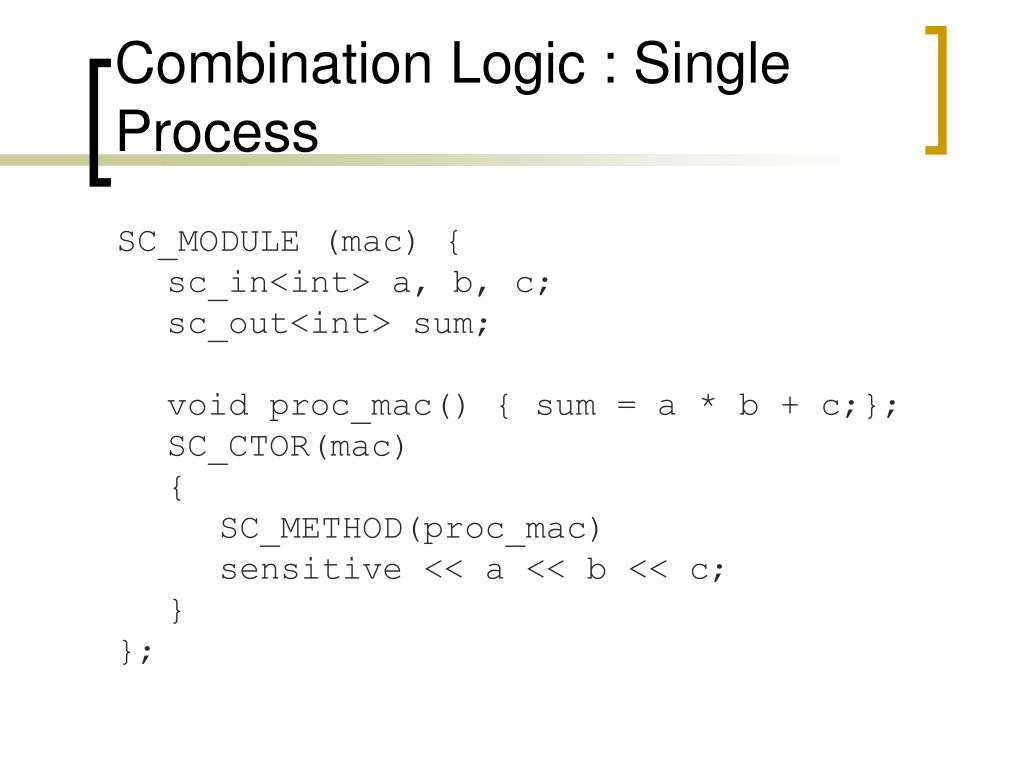 Combination Logic : Single Process

SC_MODULE (mac) {
  sc_in<int> a, b, c;
  sc_out<int> sum;

  void proc_mac() { sum = a * b + c;};
  SC_CTOR(mac)
  {
    SC_METHOD(proc_mac)
    sensitive << a << b << c;
  }
};